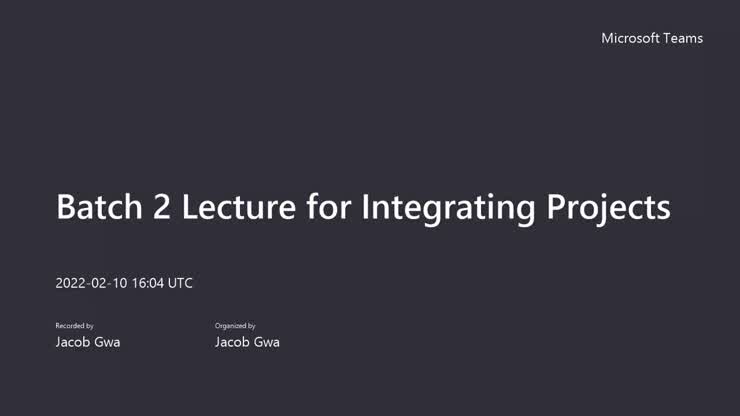 Microsoft Teams

Batch 2 Lecture for Integrating Projects

2022-02-10 16:04 UTC

Recorded by
Jacob Gwa

Organized by
Jacob Gwa